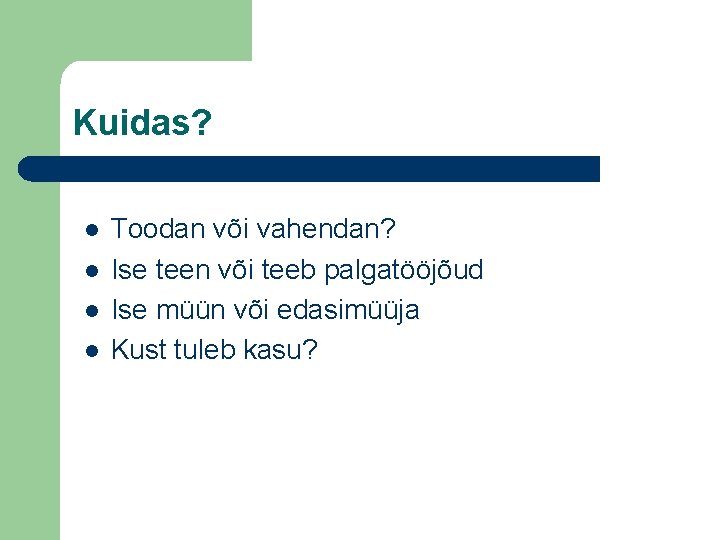 Kuidas?

- Toodan või vahendan?
- Ise teen või teeb palgatööjõud
- Ise müün või edasimüüja
- Kust tuleb kasu?